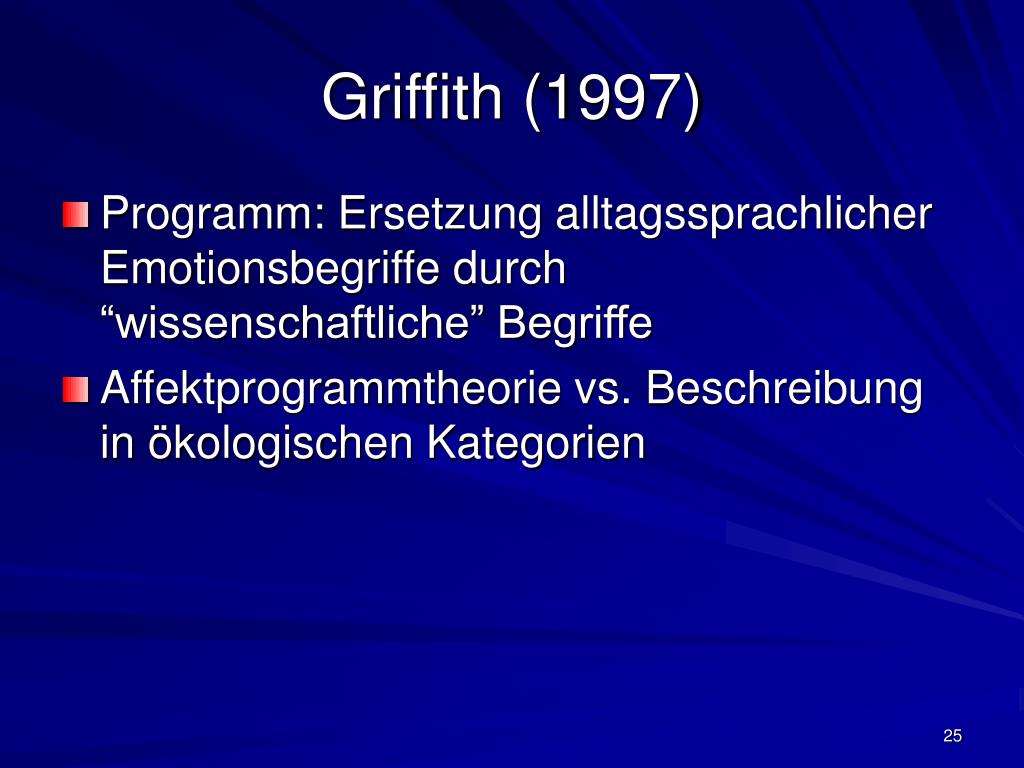 Griffith (1997)

Programm: Ersetzung alltagssprachlicher Emotionsbegriffe durch “wissenschaftliche” Begriffe

Affektprogrammtheorie vs. Beschreibung in ökologischen Kategorien

25